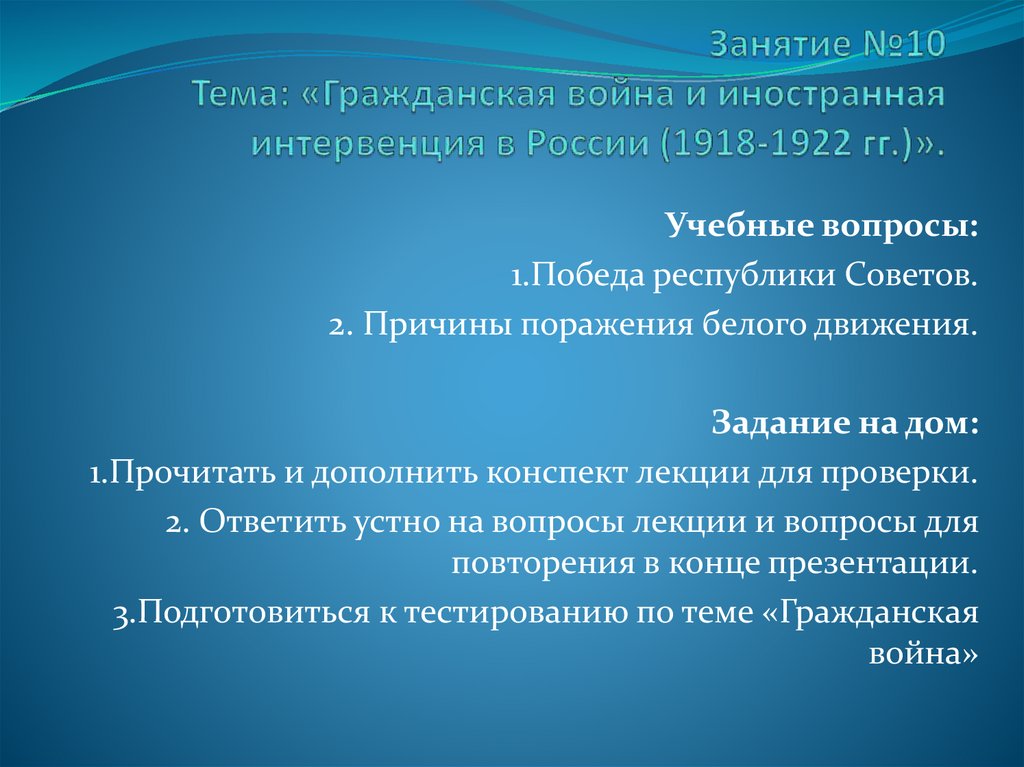 Занятие №10
Тема: «Гражданская война и иностранная интервенция в России (1918-1922 гг.)».

Учебные вопросы:

1.Победа республики Советов.

2. Причины поражения белого движения.

Задание на дом:

1.Прочитать и дополнить конспект лекции для проверки.

2. Ответить устно на вопросы лекции и вопросы для повторения в конце презентации.

3.Подготовиться к тестированию по теме «Гражданская война»